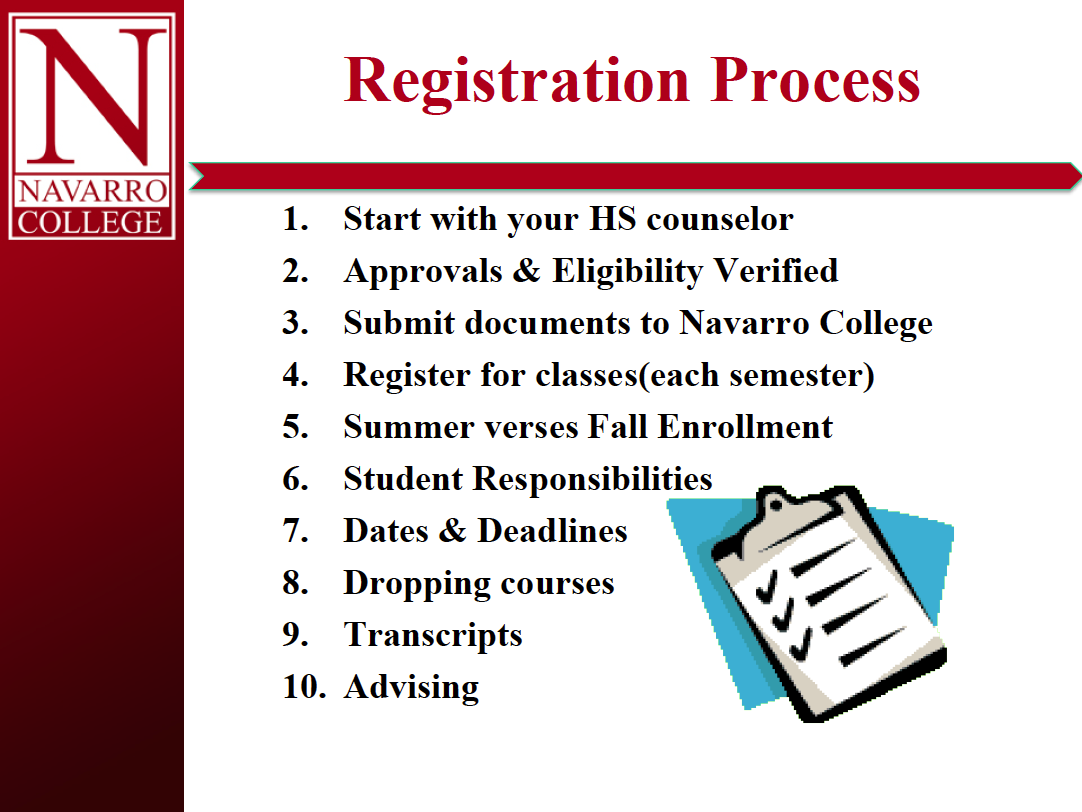 N
NAVARRO COLLEGE

Registration Process

1. Start with your HS counselor
2. Approvals & Eligibility Verified
3. Submit documents to Navarro College
4. Register for classes(each semester)
5. Summer verses Fall Enrollment
6. Student Responsibilities
7. Dates & Deadlines
8. Dropping courses
9. Transcripts
10. Advising